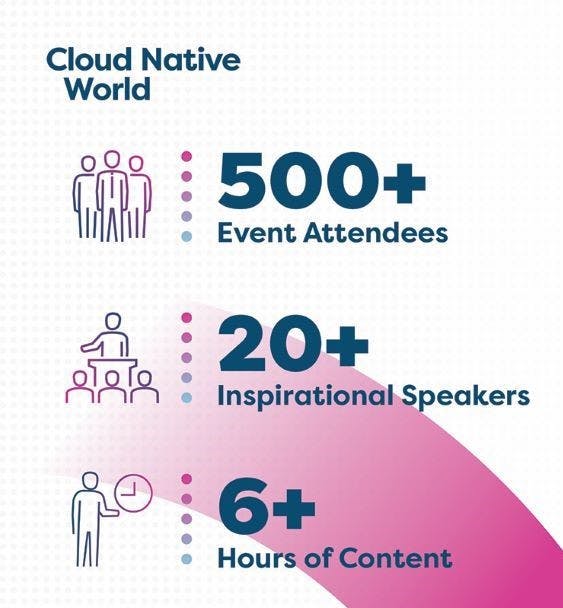 Cloud Native World

500+
Event Attendees

20+
Inspirational Speakers

6+
Hours of Content